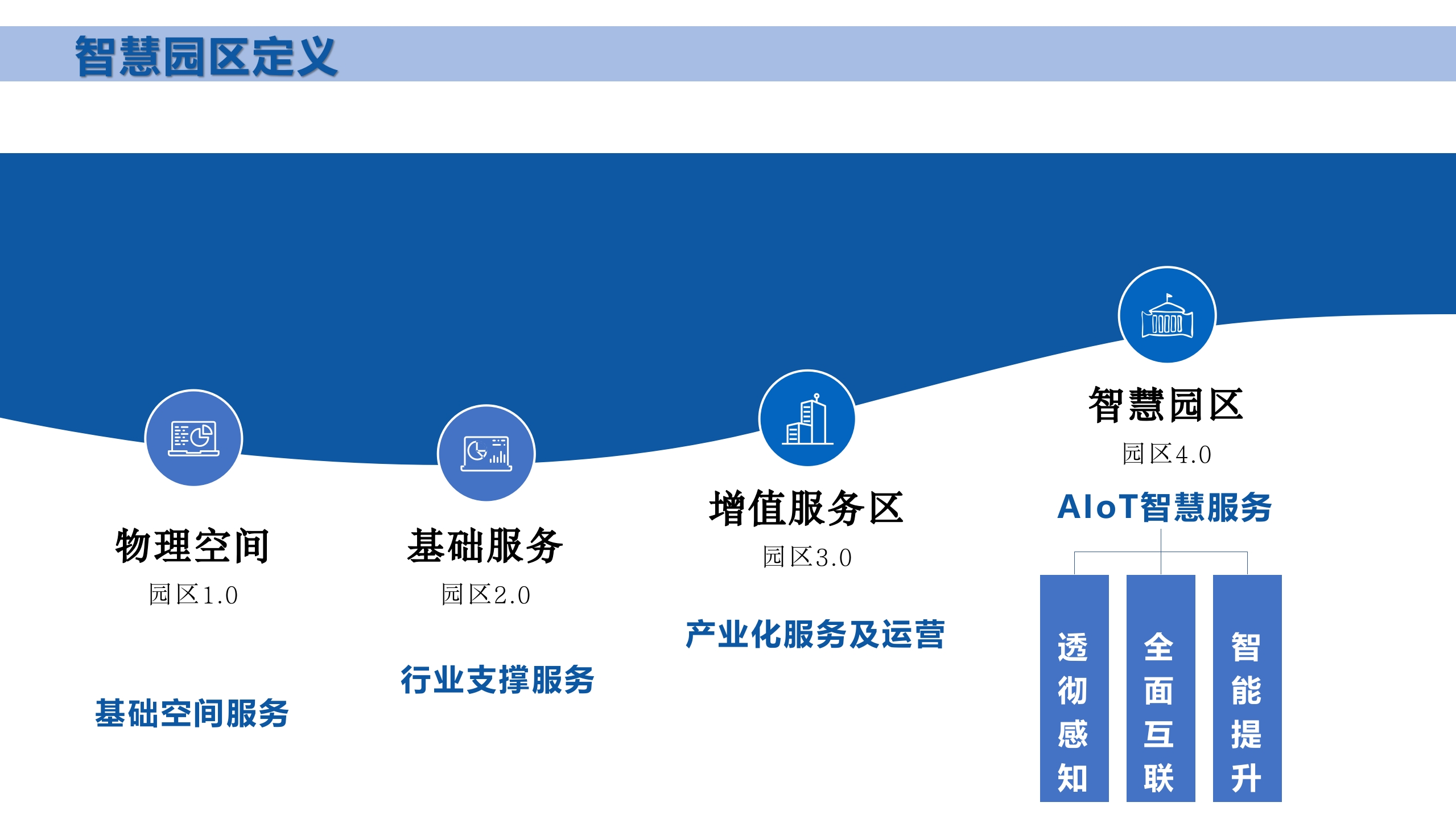 智慧园区定义

物理空间
园区1.0
基础空间服务

基础服务
园区2.0
行业支撑服务

增值服务区
园区3.0
产业化服务及运营

智慧园区
园区4.0
AIoT智慧服务

透彻感知

全面互联

智能提升